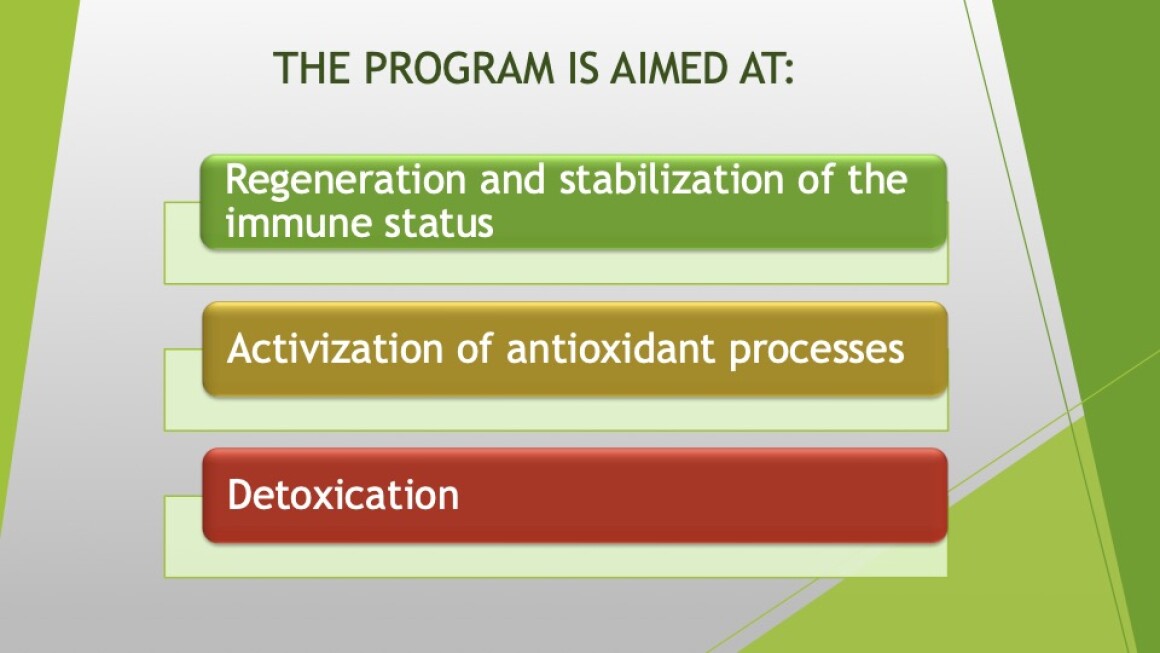 THE PROGRAM IS AIMED AT:

Regeneration and stabilization of the immune status

Activization of antioxidant processes

Detoxication